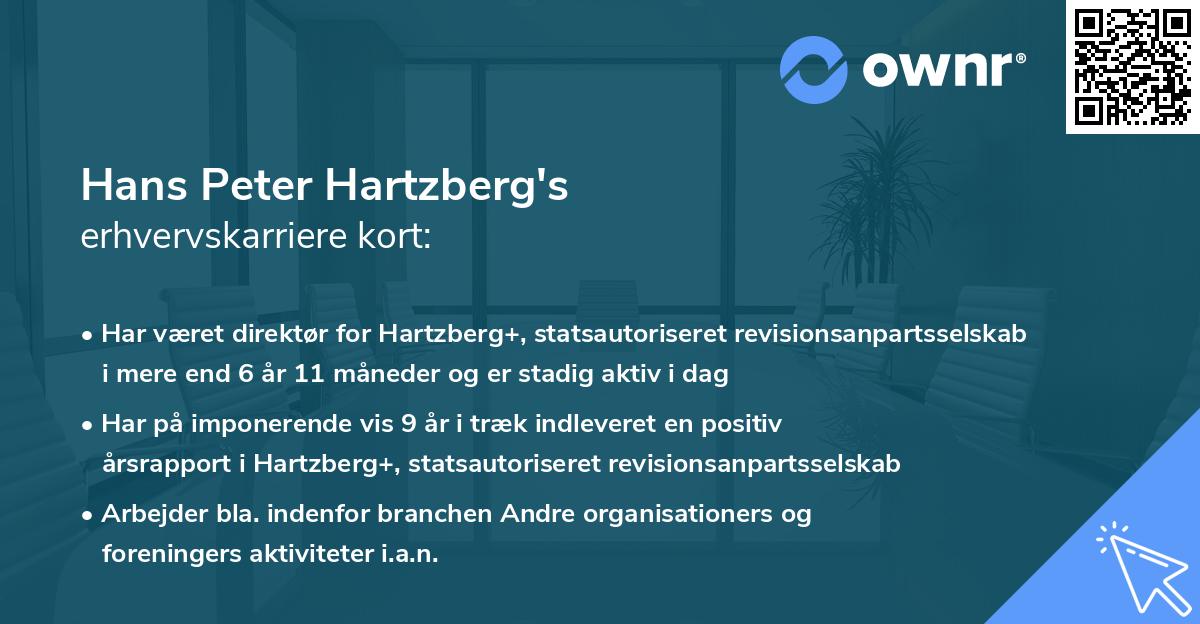 ownr®

Hans Peter Hartzberg's
erhvervskarriere kort:

• Har været direktør for Hartzberg+, statsautoriseret revisionsanpartsselskab i mere end 6 år 11 måneder og er stadig aktiv i dag

• Har på imponerende vis 9 år i træk indleveret en positiv årsrapport i Hartzberg+, statsautoriseret revisionsanpartsselskab

• Arbejder bla. indenfor branchen Andre organisationers og foreningers aktiviteter i.a.n.